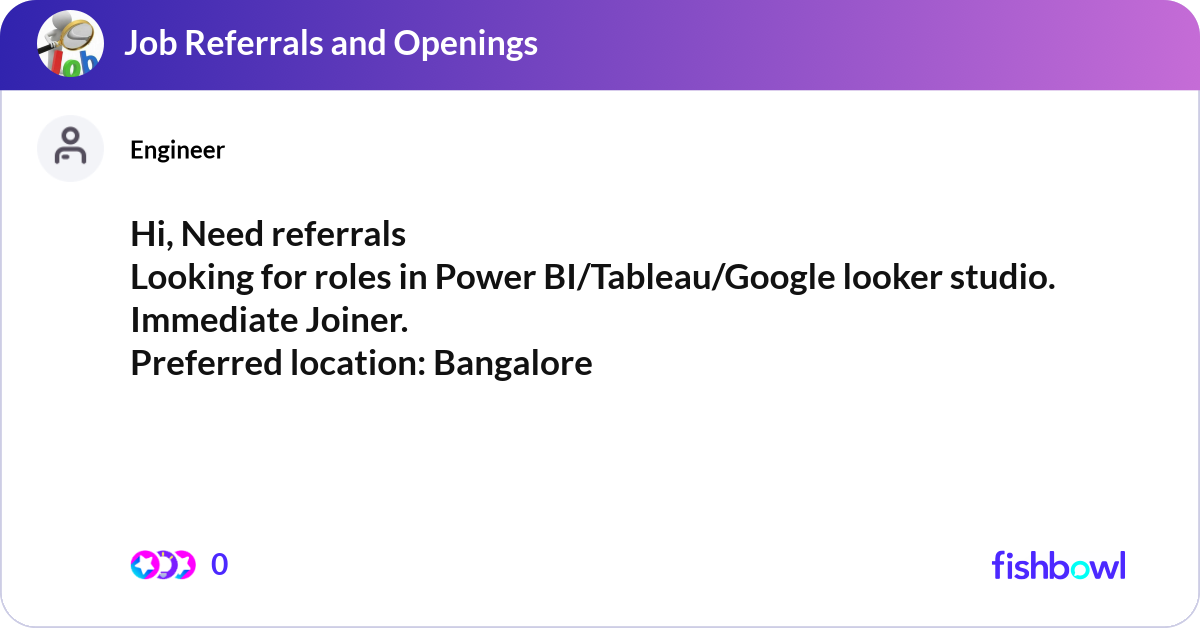 Job Referrals and Openings

Engineer

Hi, Need referrals
Looking for roles in Power BI/Tableau/Google looker studio.
Immediate Joiner.
Preferred location: Bangalore

0

fishbowl